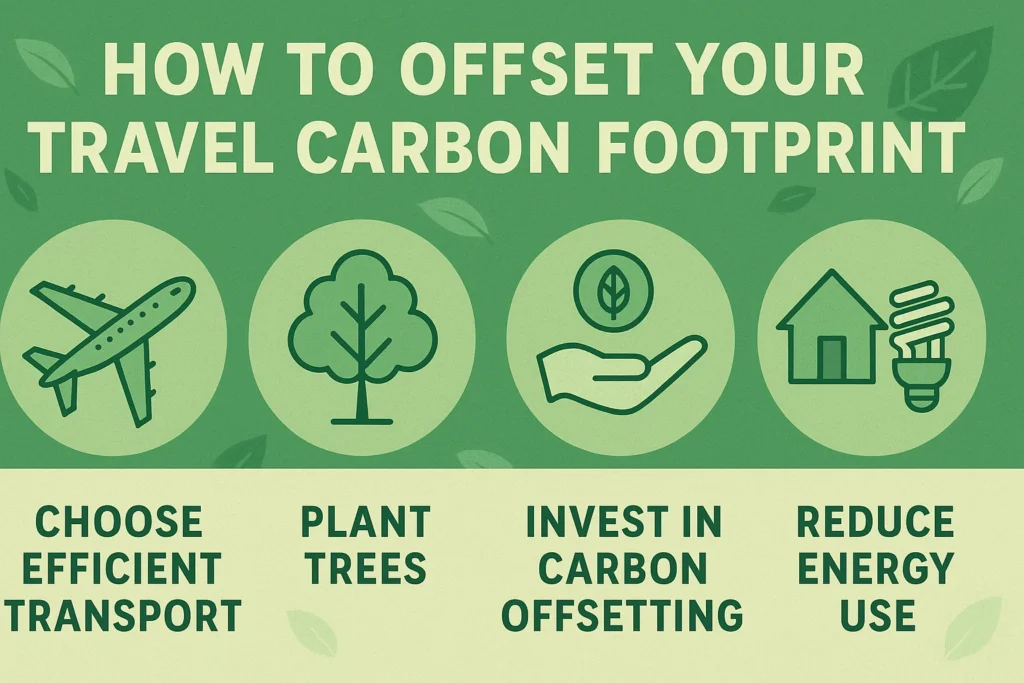 HOW TO OFFSET YOUR TRAVEL CARBON FOOTPRINT

CHOOSE EFFICIENT TRANSPORT

PLANT TREES

INVEST IN CARBON OFFSETTING

REDUCE ENERGY USE